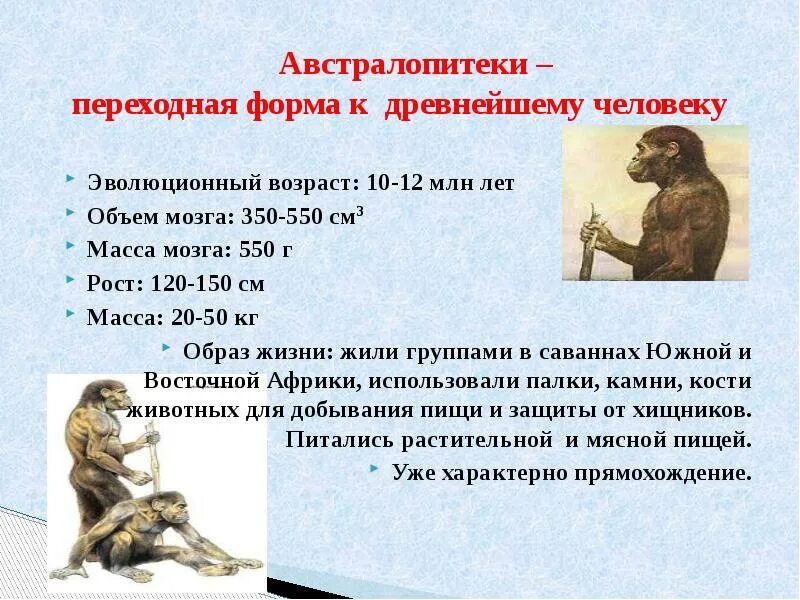 Австралопитеки –
переходная форма к древнейшему человеку

Эволюционный возраст: 10-12 млн лет
Объем мозга: 350-550 см$^3$
Масса мозга: 550 г
Рост: 120-150 см
Масса: 20-50 кг

Образ жизни: жили группами в саваннах Южной и Восточной Африки, использовали палки, камни, кости животных для добывания пищи и защиты от хищников. Питались растительной и мясной пищей.

Уже характерно прямохождение.